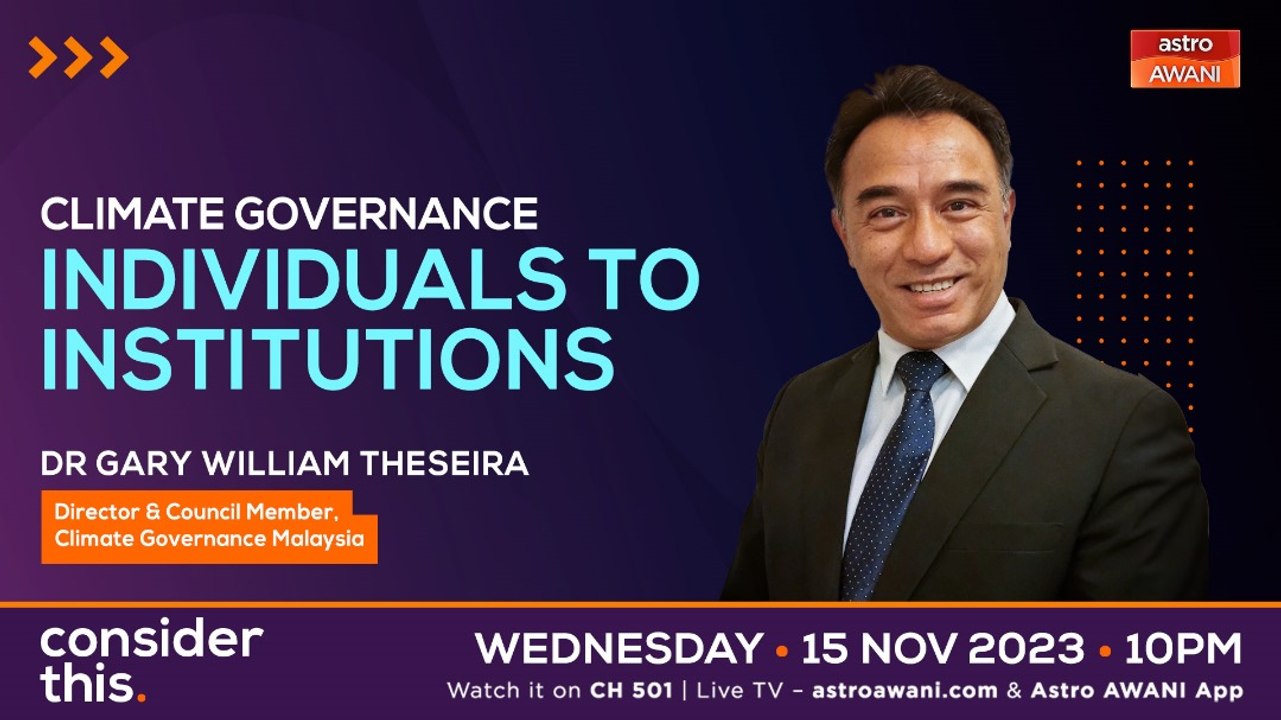 astro AWANI

CLIMATE GOVERNANCE
INDIVIDUALS TO INSTITUTIONS

DR GARY WILLIAM THESEIRA

Director & Council Member, Climate Governance Malaysia

consider this.

WEDNESDAY • 15 NOV 2023 • 10PM

Watch it on CH 501 | Live TV – astroawani.com & Astro AWANI App